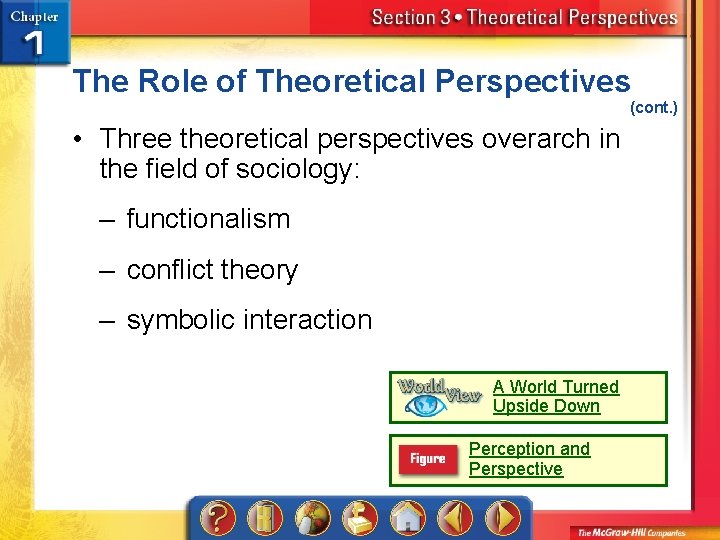 Chapter 1

Section 3 • Theoretical Perspectives

The Role of Theoretical Perspectives (cont.)

• Three theoretical perspectives overarch in the field of sociology:

– functionalism

– conflict theory

– symbolic interaction

World View A World Turned Upside Down

Figure Perception and Perspective

The McGraw-Hill Companies